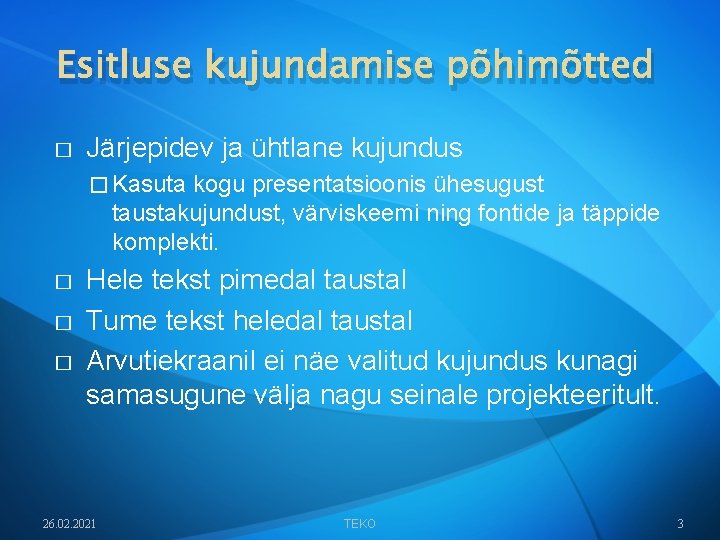 Esitluse kujundamise põhimõtted

□ Järjepidev ja ühtlane kujundus

□ Kasuta kogu presentatsioonis ühesugust taustakujundust, värviskeemi ning fontide ja täppide komplekti.

□ Hele tekst pimedal taustal

□ Tume tekst heledal taustal

□ Arvutiekraanil ei näe valitud kujundus kunagi samasugune välja nagu seinale projekteeritult.

26.02.2021 TEKO 3